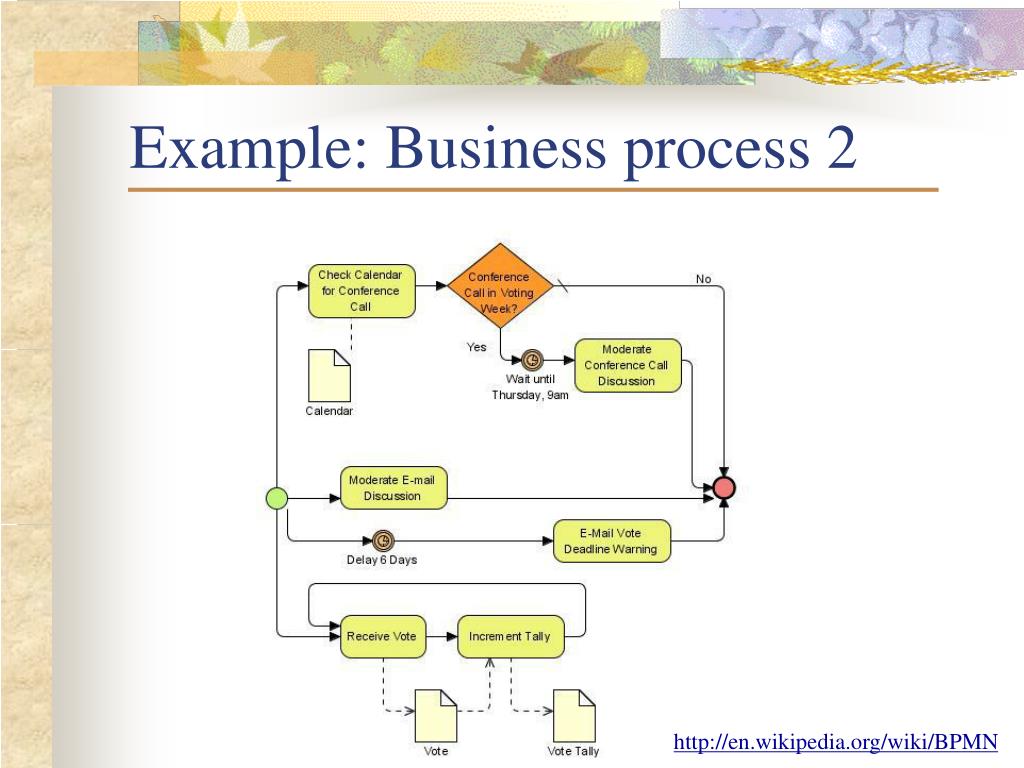 Example: Business process 2

Check Calendar for Conference Call

Conference Call in Voting Week?

No

Yes

Calendar

Wait until Thursday, 9am

Moderate Conference Call Discussion

Moderate E-mail Discussion

Delay 6 Days

E-Mail Vote Deadline Warning

Receive Vote

Increment Tally

Vote

Vote Tally

http://en.wikipedia.org/wiki/BPMN